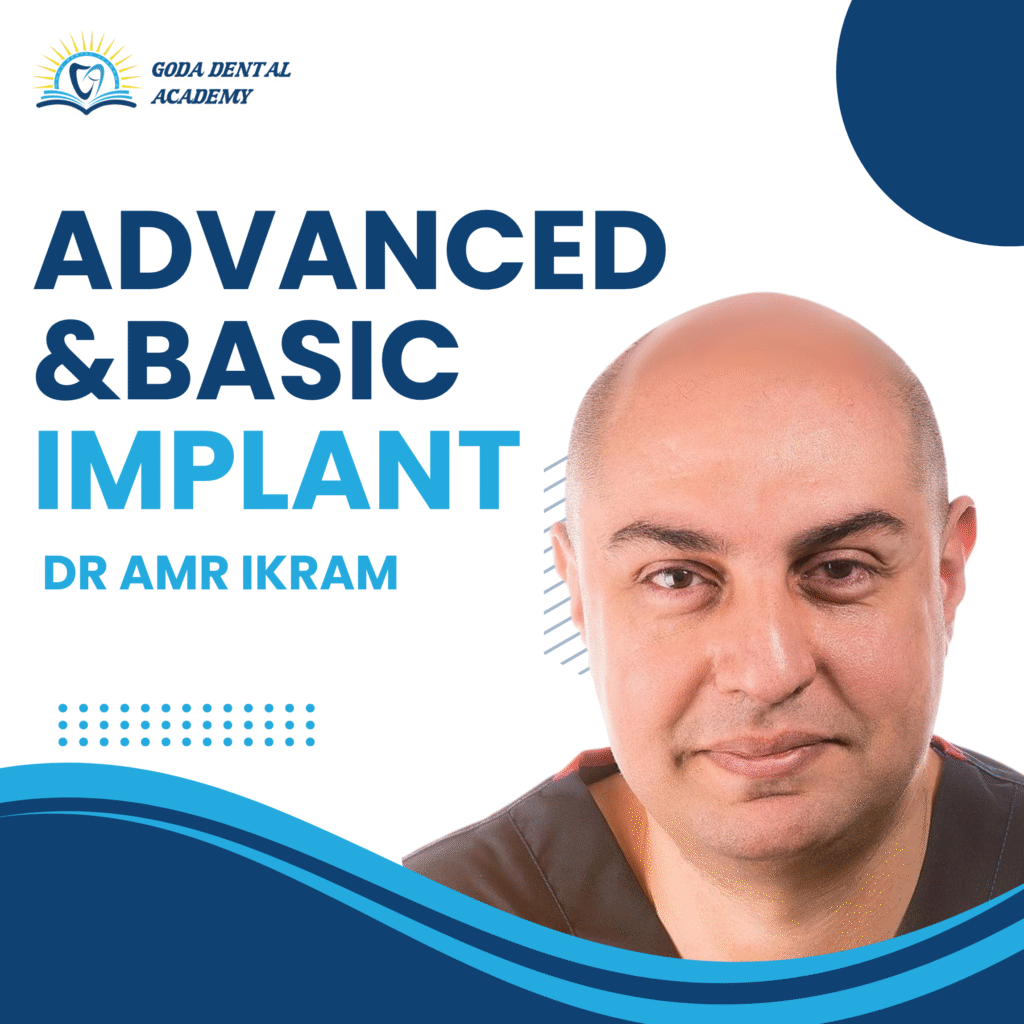 GODA DENTAL ACADEMY

ADVANCED &BASIC IMPLANT

DR AMR IKRAM